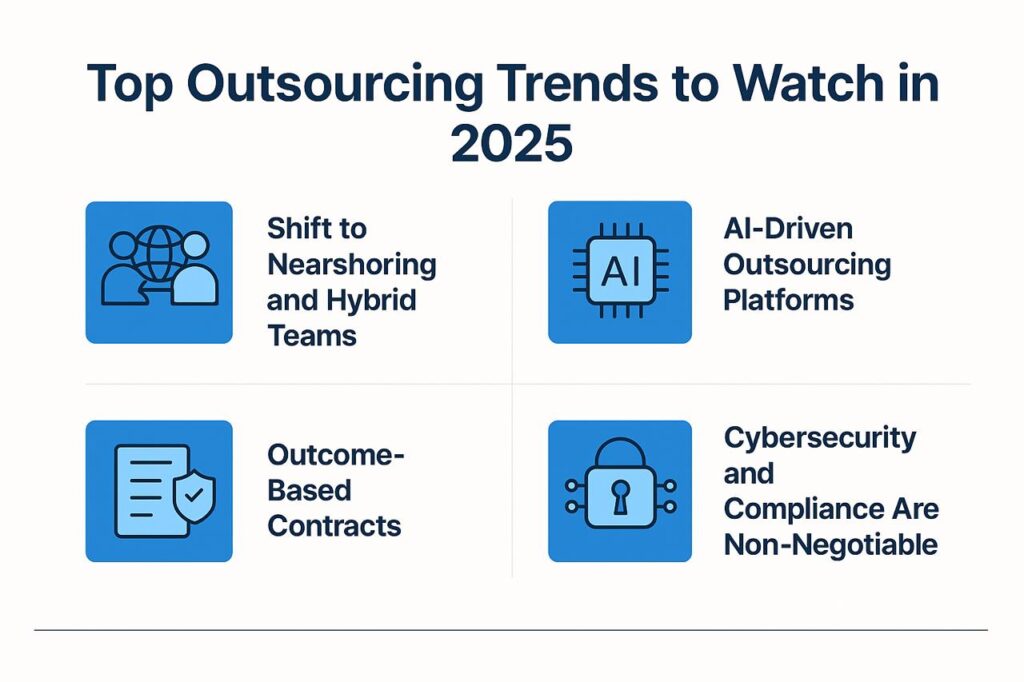 Top Outsourcing Trends to Watch in 2025

Shift to Nearshoring and Hybrid Teams

AI

AI-Driven Outsourcing Platforms

Outcome-Based Contracts

Cybersecurity and Compliance Are Non-Negotiable